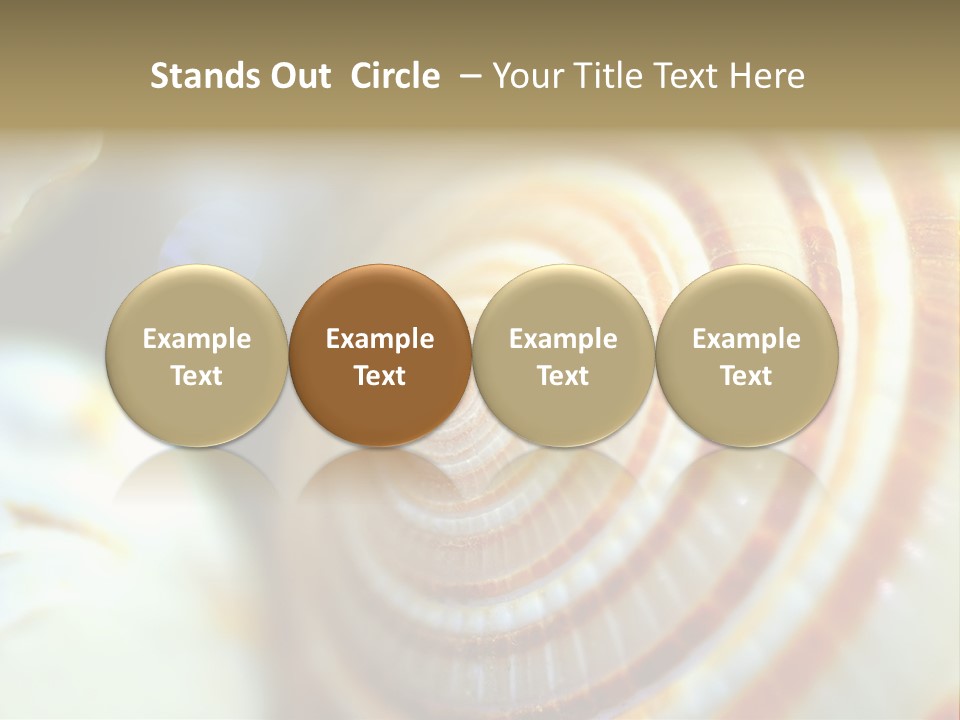 Stands Out Circle – Your Title Text Here

Example Text

Example Text

Example Text

Example Text